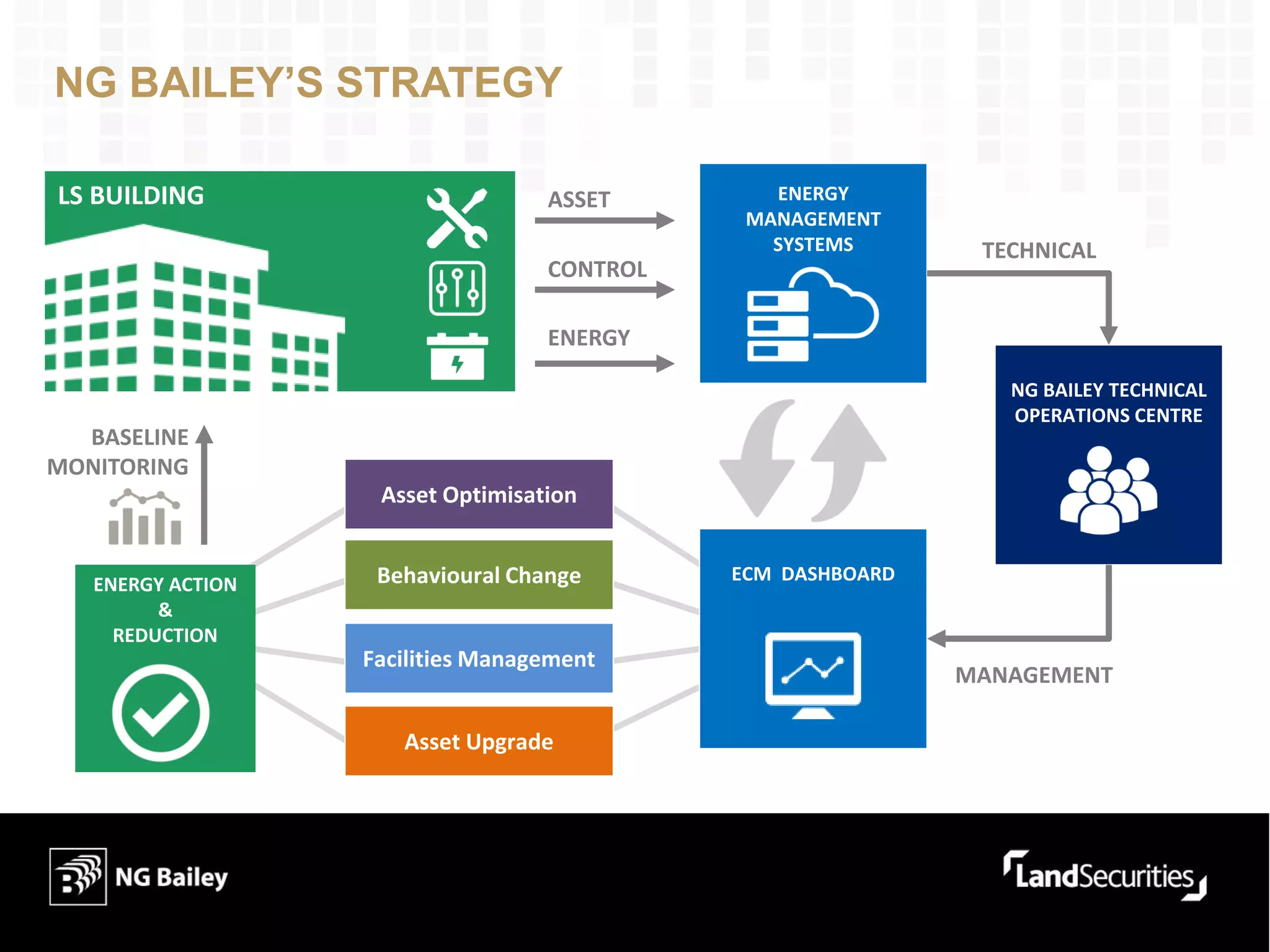 NG BAILEY'S STRATEGY

LS BUILDING

ASSET

CONTROL

ENERGY

ENERGY MANAGEMENT SYSTEMS

TECHNICAL

NG BAILEY TECHNICAL OPERATIONS CENTRE

BASELINE MONITORING

Asset Optimisation

Behavioural Change

Facilities Management

Asset Upgrade

ENERGY ACTION & REDUCTION

ECM DASHBOARD

MANAGEMENT

NG Bailey

LandSecurities